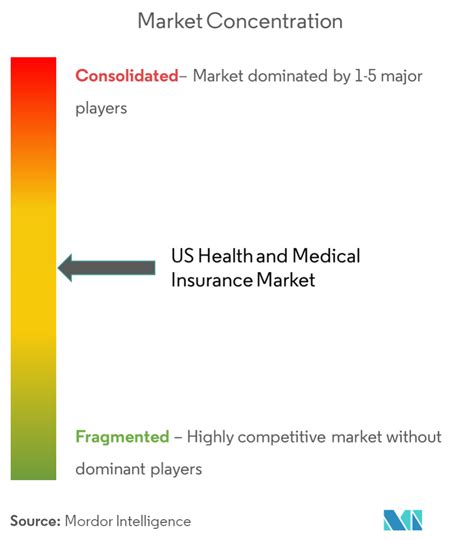 Market Concentration

Consolidated– Market dominated by 1-5 major players

US Health and Medical Insurance Market

Fragmented – Highly competitive market without dominant players

Source: Mordor Intelligence